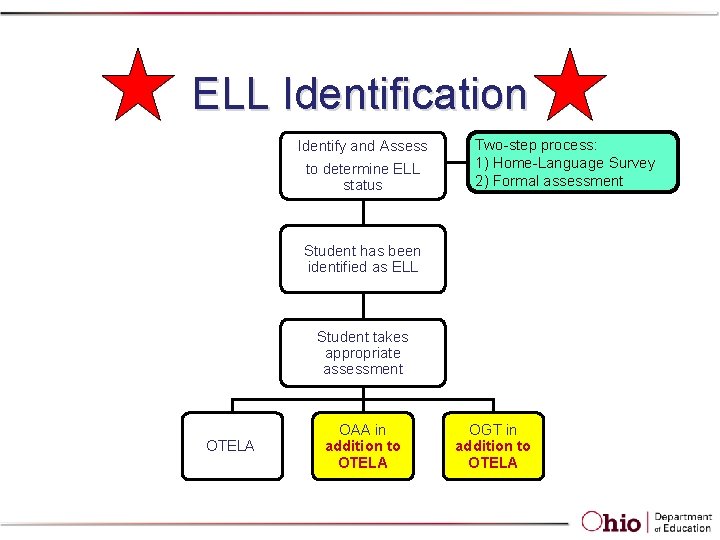 ELL Identification

Identify and Assess to determine ELL status

Two-step process:
1) Home-Language Survey
2) Formal assessment

Student has been identified as ELL

Student takes appropriate assessment

OTELA

OAA in addition to OTELA

OGT in addition to OTELA

Ohio Department of Education